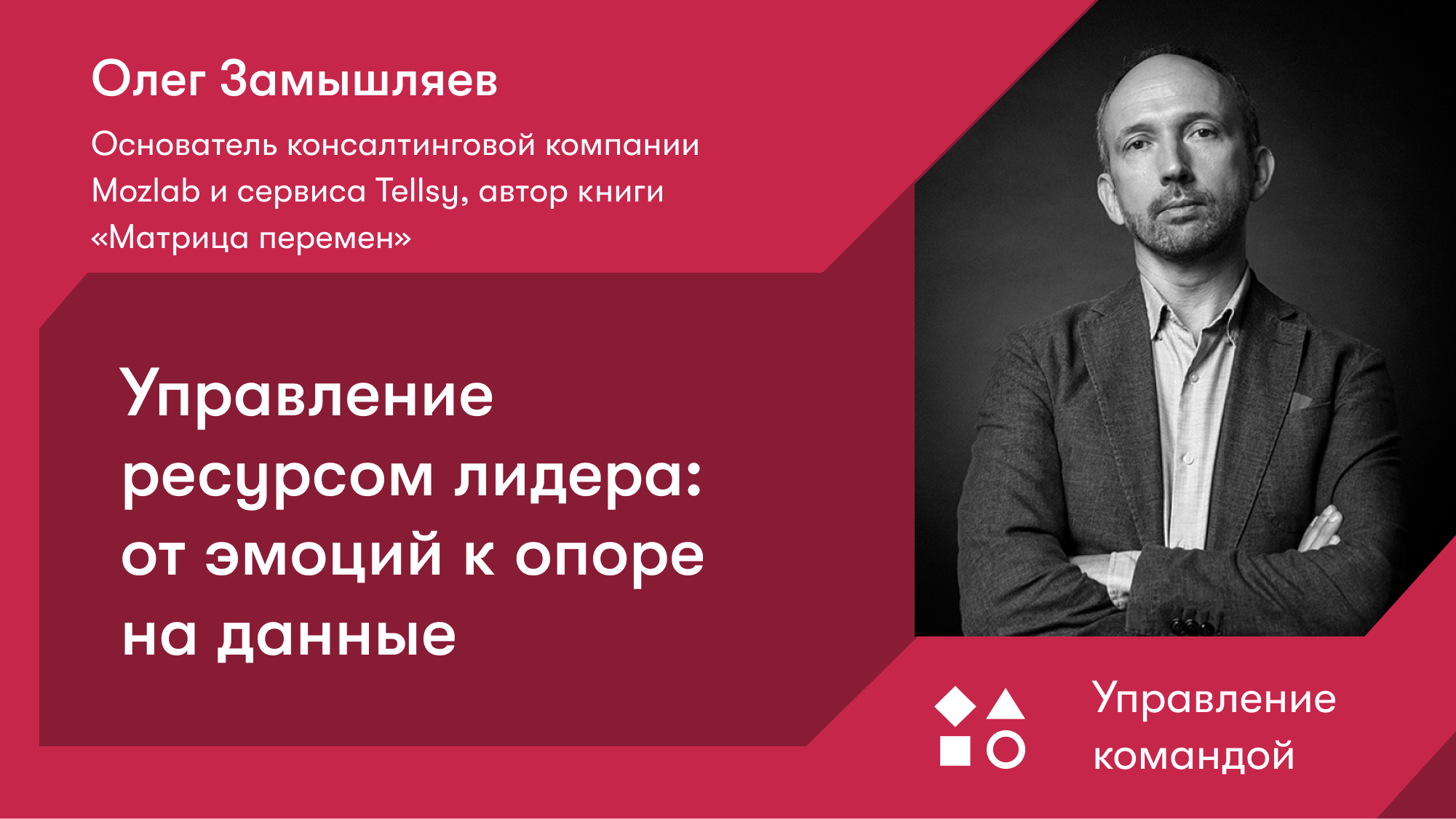 Олег Замышляев

Основатель консалтинговой компании Mozlab и сервиса Tellsy, автор книги «Матрица перемен»

Управление ресурсом лидера: от эмоций к опоре на данные

Управление командой